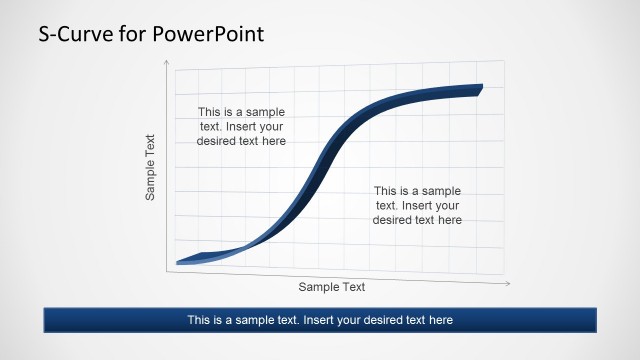 S-Curve for PowerPoint

Sample Text

This is a sample text. Insert your desired text here

This is a sample text. Insert your desired text here

Sample Text

This is a sample text. Insert your desired text here